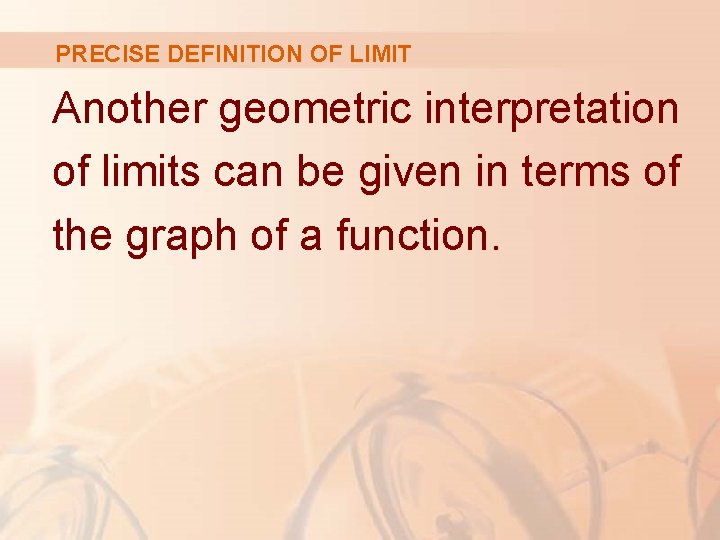 PRECISE DEFINITION OF LIMIT

Another geometric interpretation of limits can be given in terms of the graph of a function.